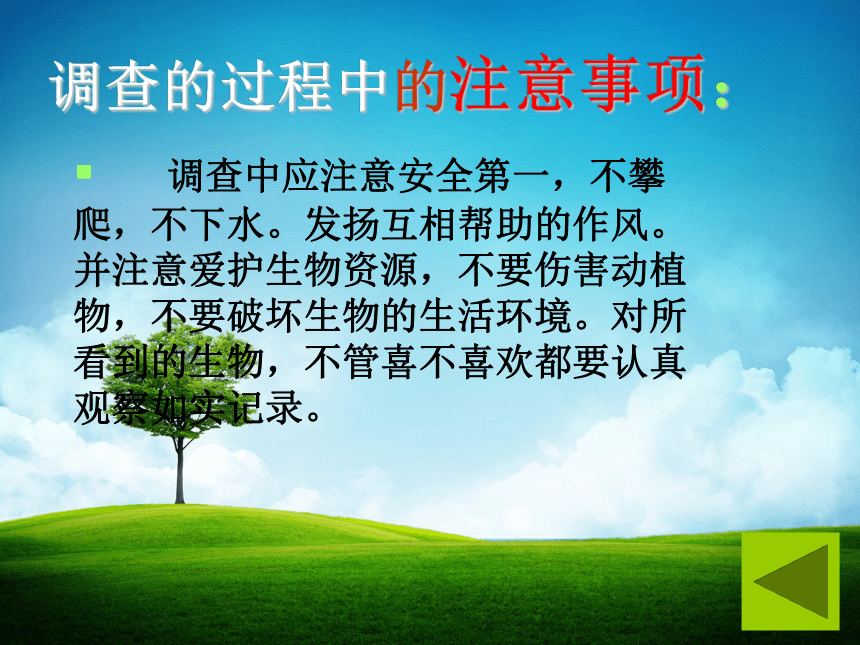 调查的过程中的注意事项：

调查中应注意安全第一，不攀爬，不下水。发扬互相帮助的作风。并注意爱护生物资源，不要伤害动植物，不要破坏生物的生活环境。对所看到的生物，不管喜不喜欢都要认真观察如实记录。